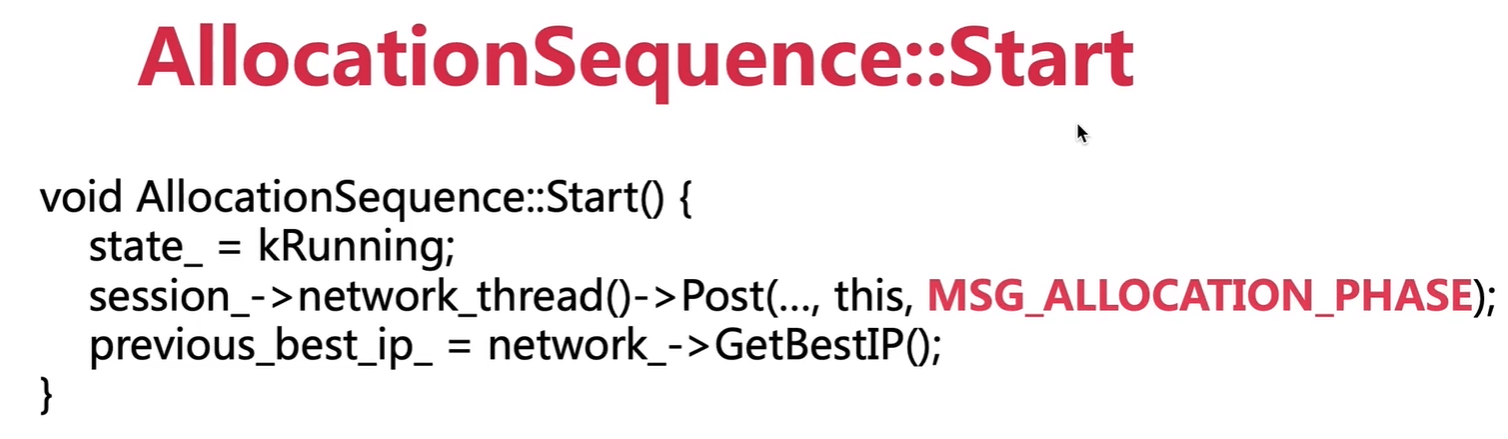 AllocationSequence::Start

void AllocationSequence::Start() {
  state_ = kRunning;
  session_->network_thread()->Post(..., this, MSG_ALLOCATION_PHASE);
  previous_best_ip_ = network_->GetBestIP();
}